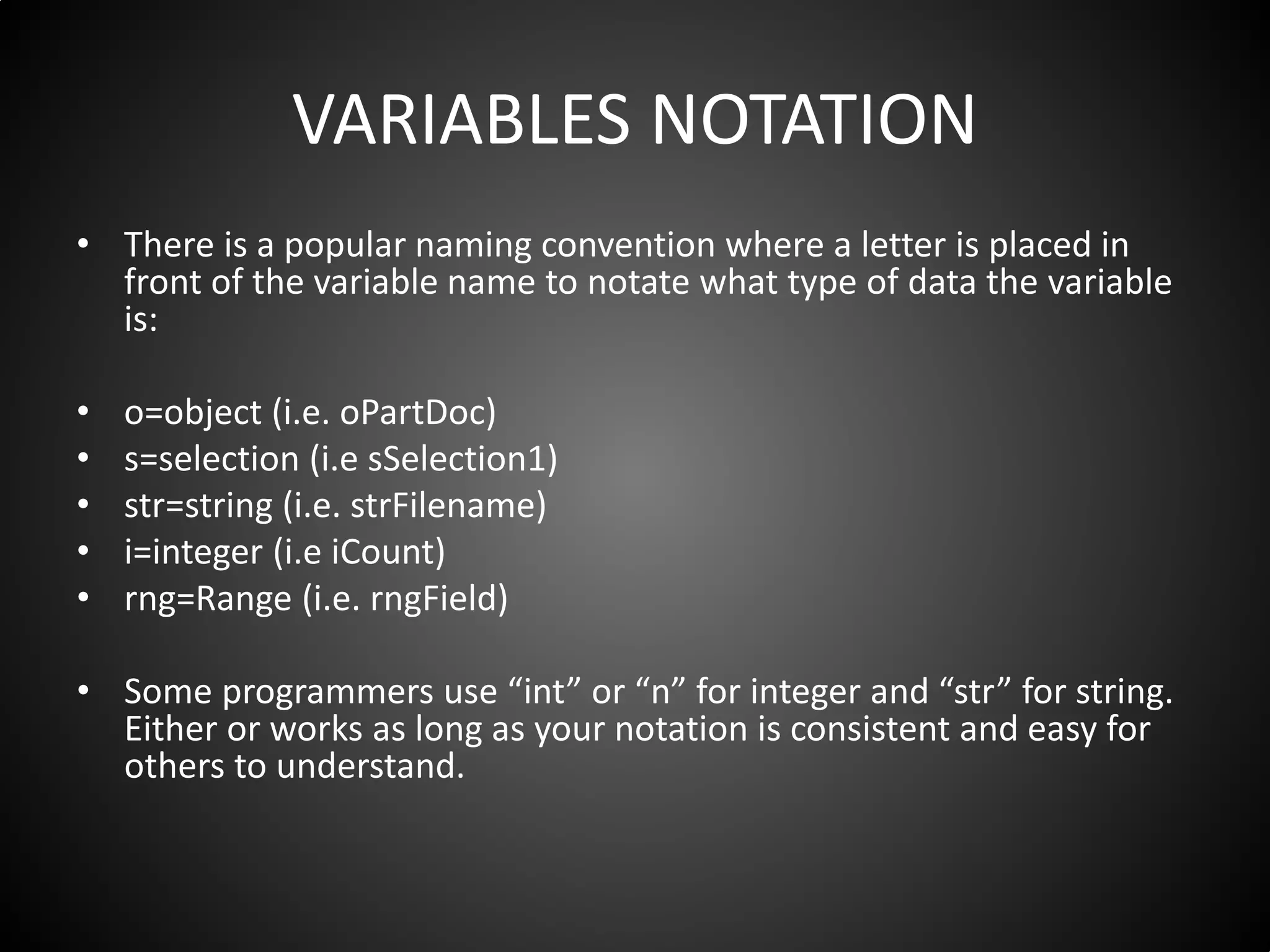 VARIABLES NOTATION

• There is a popular naming convention where a letter is placed in front of the variable name to notate what type of data the variable is:

• o=object (i.e. oPartDoc)
• s=selection (i.e sSelection1)
• str=string (i.e. strFilename)
• i=integer (i.e iCount)
• rng=Range (i.e. rngField)

• Some programmers use “int” or “n” for integer and “str” for string. Either or works as long as your notation is consistent and easy for others to understand.